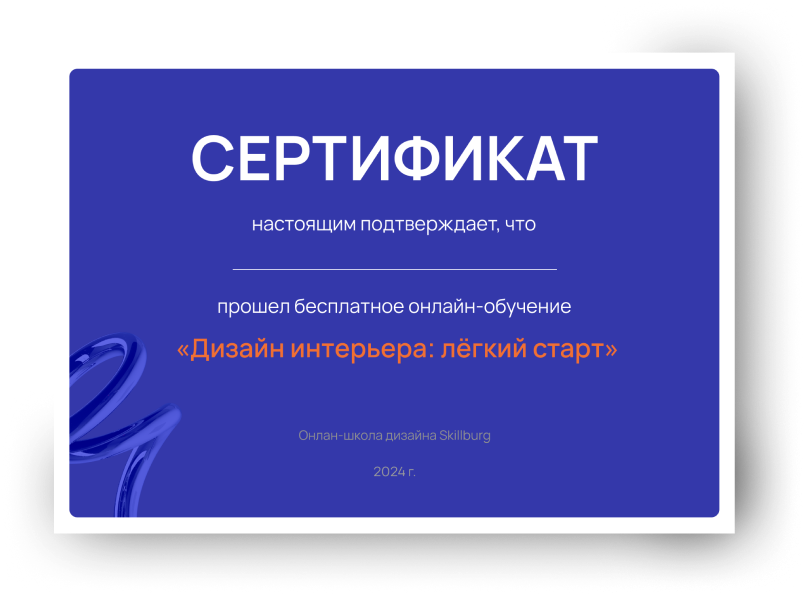 СЕРТИФИКАТ

настоящим подтверждает, что

прошел бесплатное онлайн-обучение

«Дизайн интерьера: лёгкий старт»

Онлан-школа дизайна Skillburg

2024 г.